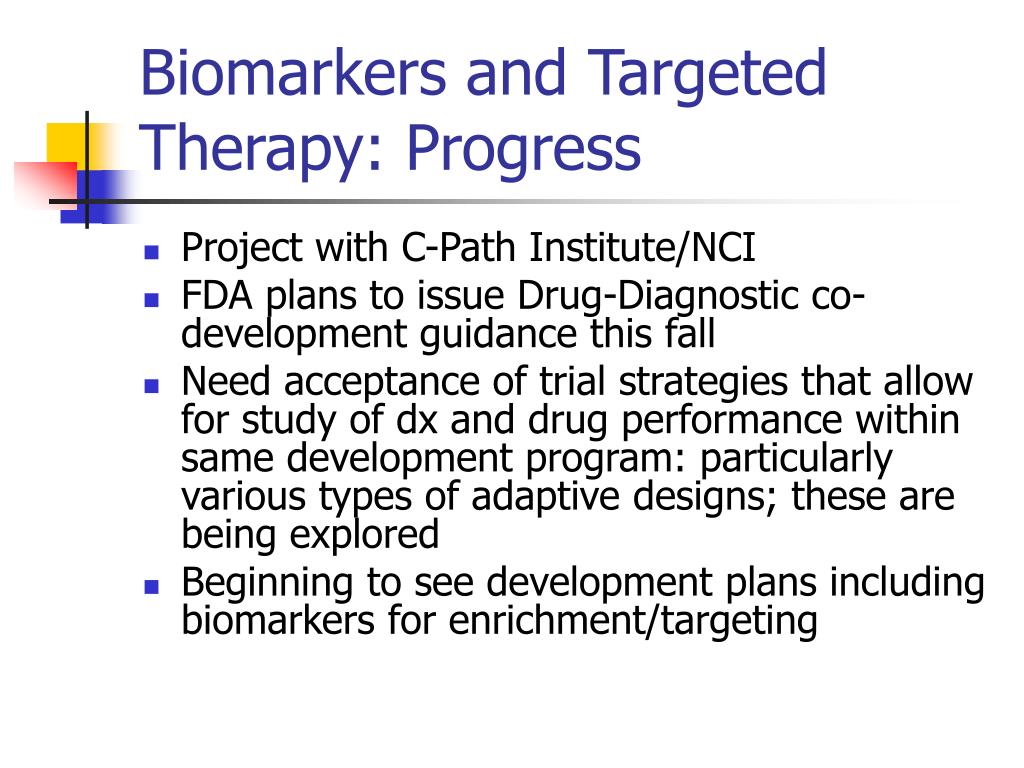 Biomarkers and Targeted Therapy: Progress

- Project with C-Path Institute/NCI
- FDA plans to issue Drug-Diagnostic co-development guidance this fall
- Need acceptance of trial strategies that allow for study of dx and drug performance within same development program: particularly various types of adaptive designs; these are being explored
- Beginning to see development plans including biomarkers for enrichment/targeting